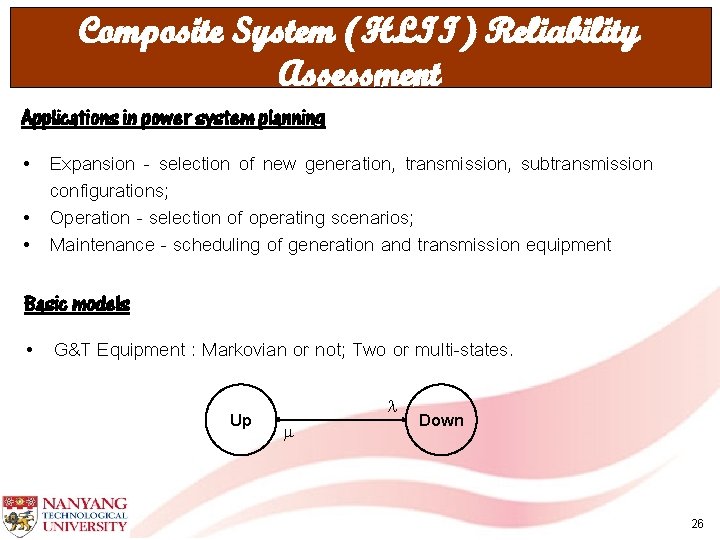 Composite System (HLII) Reliability Assessment

Applications in power system planning

• Expansion - selection of new generation, transmission, subtransmission configurations;
• Operation - selection of operating scenarios;
• Maintenance - scheduling of generation and transmission equipment

Basic models

• G&T Equipment : Markovian or not; Two or multi-states.

Up
$\lambda$
$\mu$
Down

NANYANG TECHNOLOGICAL UNIVERSITY

26